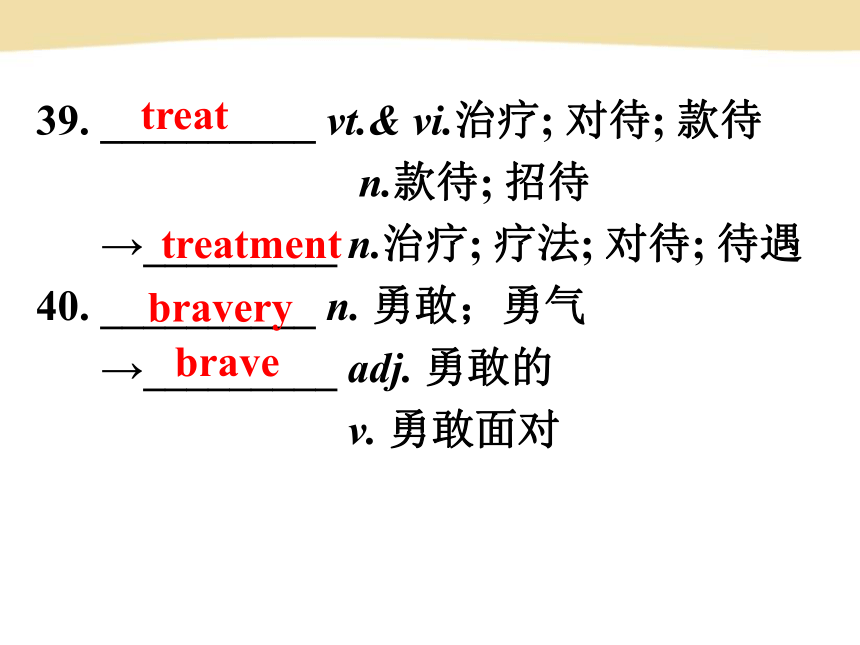 39. treat vt.& vi.治疗; 对待; 款待
n.款待; 招待
→treatment n.治疗; 疗法; 对待; 待遇
40. bravery n. 勇敢；勇气
→brave adj. 勇敢的
v. 勇敢面对